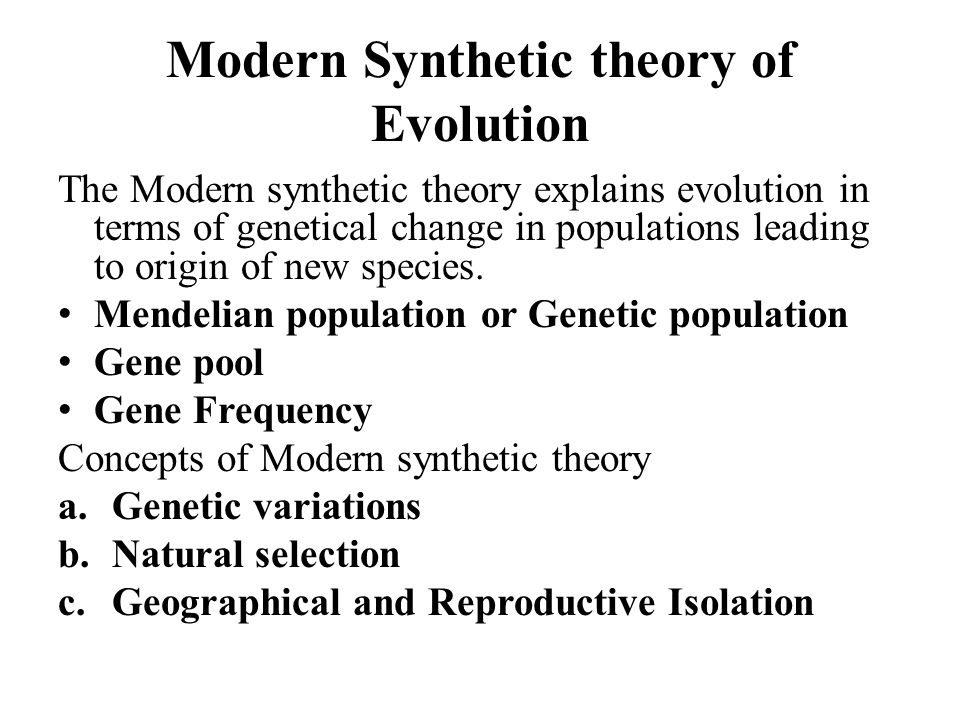 Modern Synthetic theory of Evolution

The Modern synthetic theory explains evolution in terms of genetical change in populations leading to origin of new species.

• Mendelian population or Genetic population
• Gene pool
• Gene Frequency

Concepts of Modern synthetic theory

a. Genetic variations
b. Natural selection
c. Geographical and Reproductive Isolation